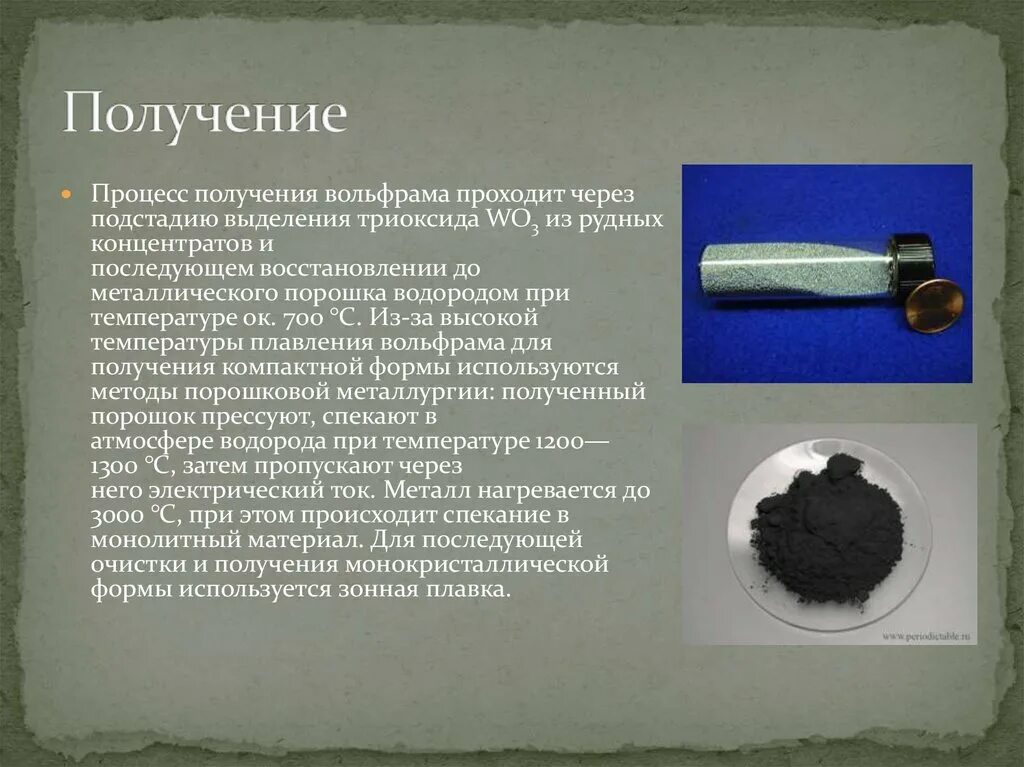 Получение

Процесс получения вольфрама проходит через подстадию выделения триоксида $WO_3$ из рудных концентратов и последующем восстановлении до металлического порошка водородом при температуре ок. 700 °C. Из-за высокой температуры плавления вольфрама для получения компактной формы используются методы порошковой металлургии: полученный порошок прессуют, спекают в атмосфере водорода при температуре 1200—1300 °C, затем пропускают через него электрический ток. Металл нагревается до 3000 °C, при этом происходит спекание в монолитный материал. Для последующей очистки и получения монокристаллической формы используется зонная плавка.

www.periodictable.ru